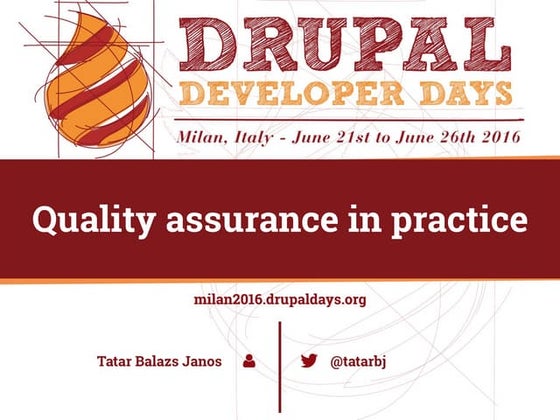 DRUPAL
DEVELOPER DAYS

Milan, Italy - June 21st to June 26th 2016

Quality assurance in practice

milan2016.drupaldays.org

Tatar Balazs Janos

@tatarbj